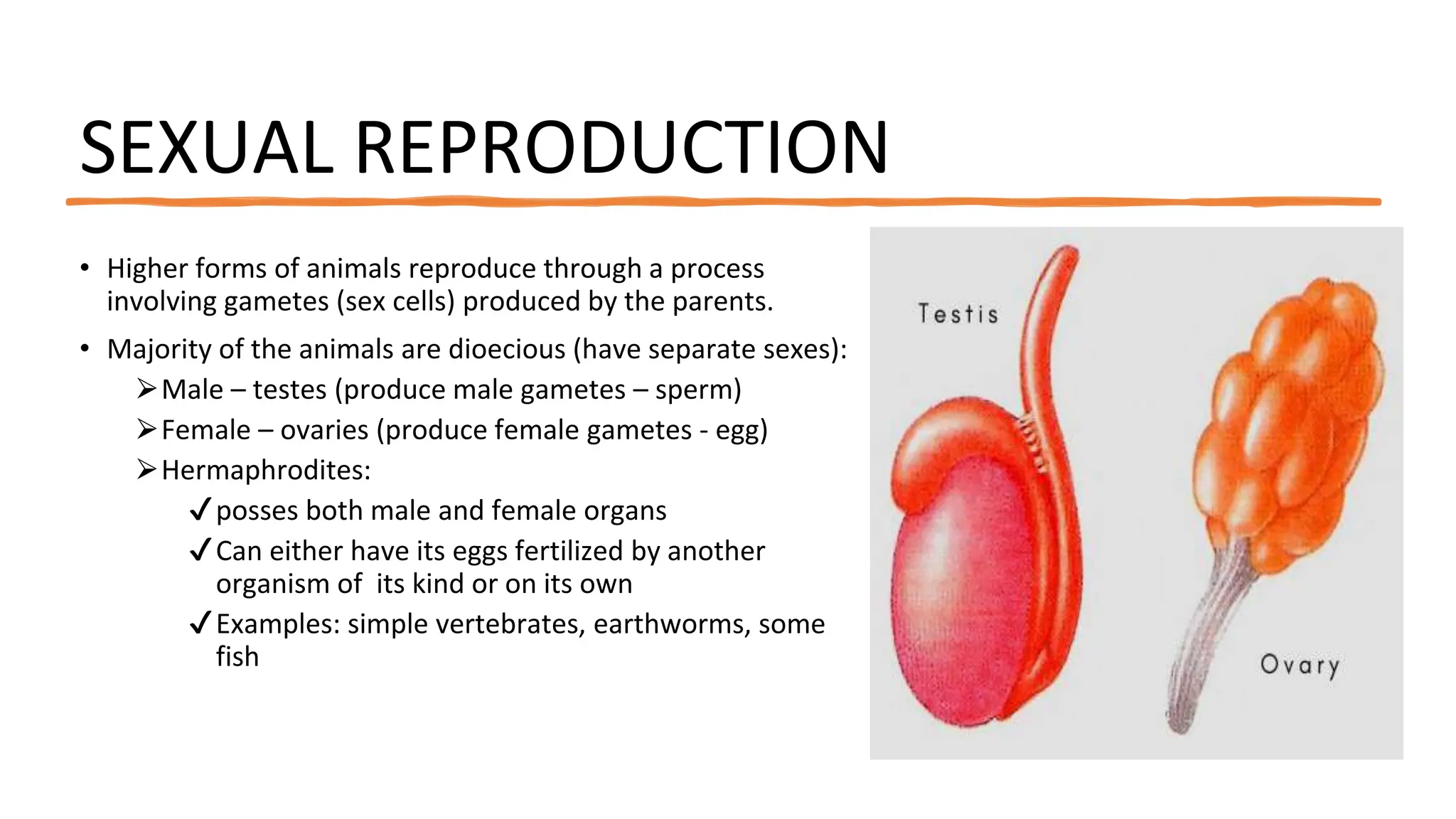 SEXUAL REPRODUCTION

• Higher forms of animals reproduce through a process involving gametes (sex cells) produced by the parents.

• Majority of the animals are dioecious (have separate sexes):

➢ Male – testes (produce male gametes – sperm)

➢ Female – ovaries (produce female gametes - egg)

➢ Hermaphrodites:

✓ posses both male and female organs

✓ Can either have its eggs fertilized by another organism of its kind or on its own

✓ Examples: simple vertebrates, earthworms, some fish

Testis

Ovary